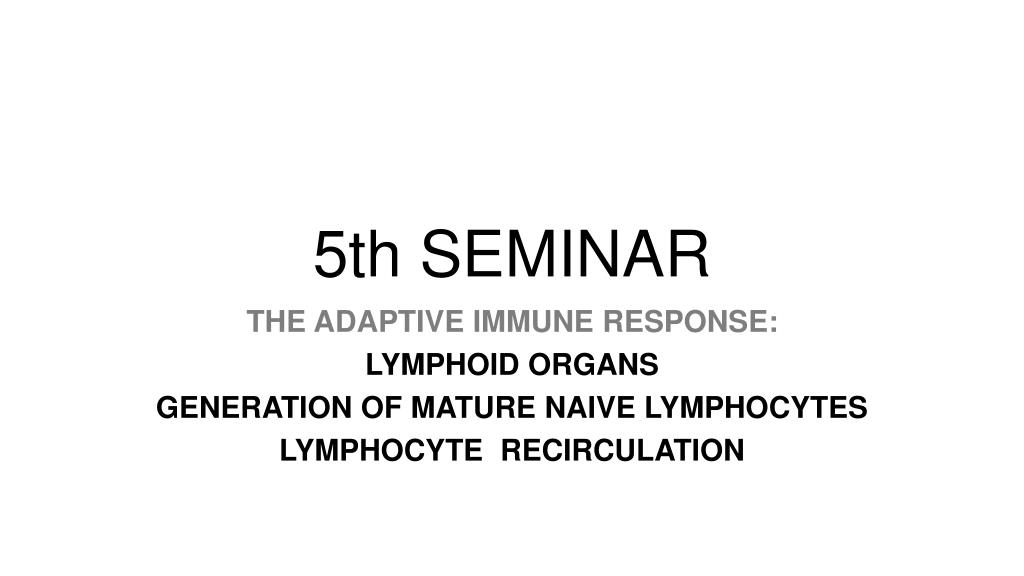 5th SEMINAR

THE ADAPTIVE IMMUNE RESPONSE:
LYMPHOID ORGANS
GENERATION OF MATURE NAIVE LYMPHOCYTES
LYMPHOCYTE RECIRCULATION